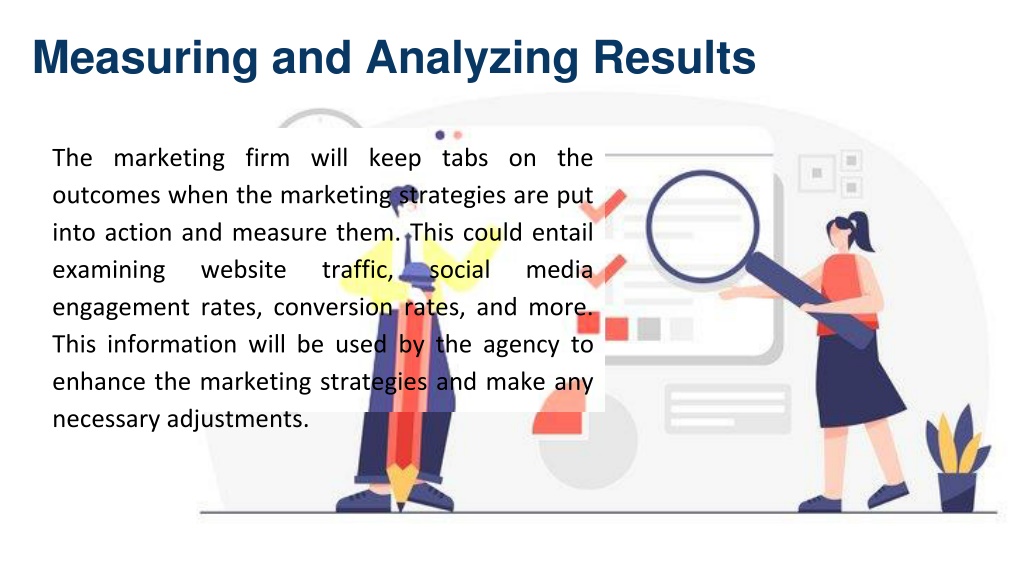 Measuring and Analyzing Results

The marketing firm will keep tabs on the outcomes when the marketing strategies are put into action and measure them. This could entail examining website traffic, social media engagement rates, conversion rates, and more. This information will be used by the agency to enhance the marketing strategies and make any necessary adjustments.